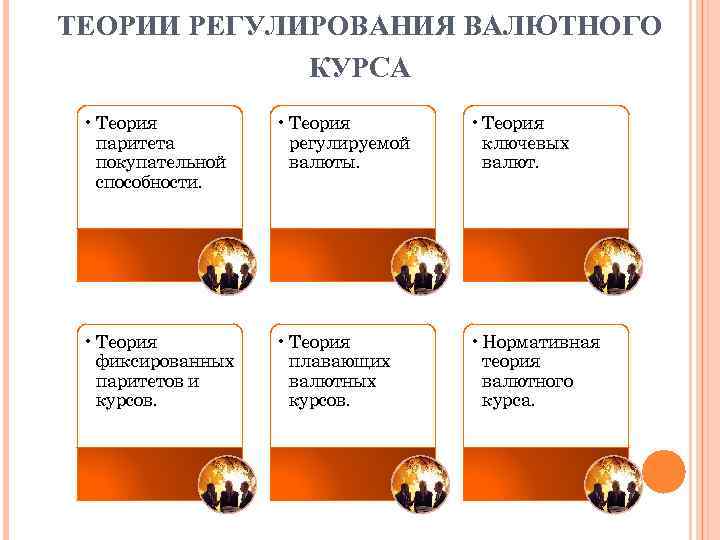 ТЕОРИИ РЕГУЛИРОВАНИЯ ВАЛЮТНОГО КУРСА

• Теория паритета покупательной способности.

• Теория регулируемой валюты.

• Теория ключевых валют.

• Теория фиксированных паритетов и курсов.

• Теория плавающих валютных курсов.

• Нормативная теория валютного курса.